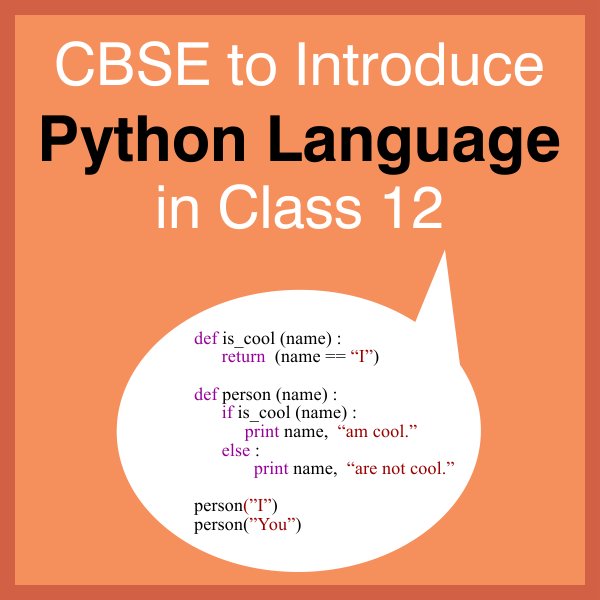 CBSE to Introduce
Python Language
in Class 12

def is_cool (name) :
return (name == “I”)

def person (name) :
if is_cool (name) :
print name, “am cool.”
else :
print name, “are not cool.”

person(”I”)
person(”You”)